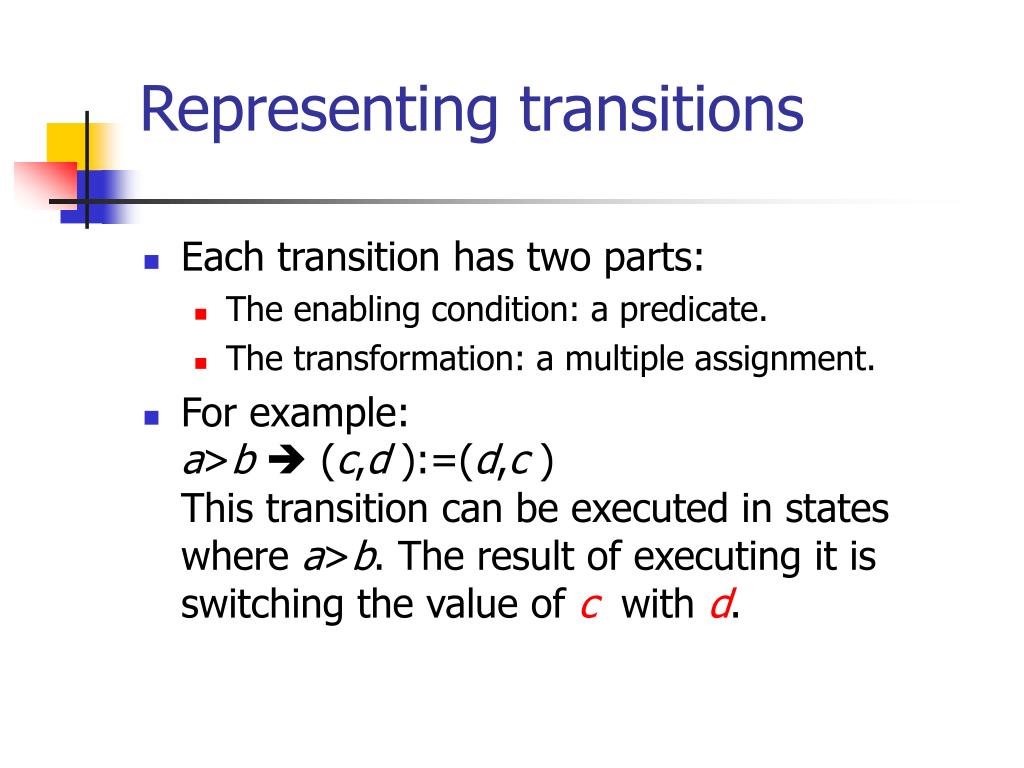 Representing transitions

- Each transition has two parts:
  - The enabling condition: a predicate.
  - The transformation: a multiple assignment.
- For example:
  $a>b \rightarrow (c,d):=(d,c)$
  This transition can be executed in states where $a>b$. The result of executing it is switching the value of $c$ with $d$.